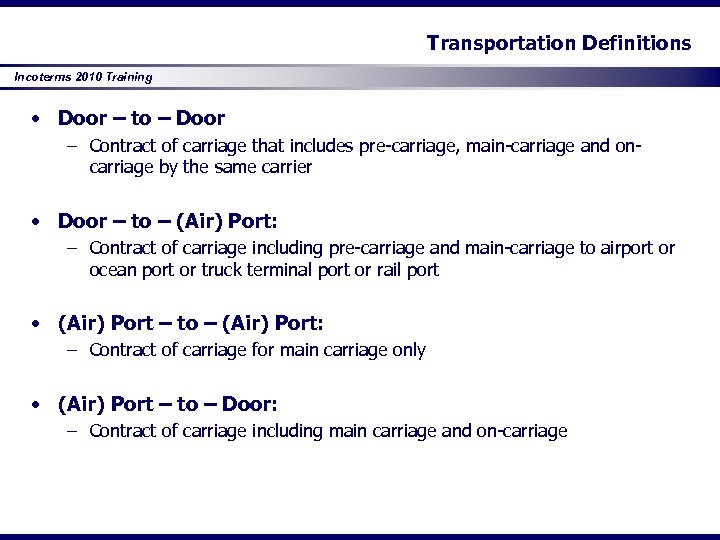 Transportation Definitions

Incoterms 2010 Training

• Door – to – Door
– Contract of carriage that includes pre-carriage, main-carriage and on-carriage by the same carrier

• Door – to – (Air) Port:
– Contract of carriage including pre-carriage and main-carriage to airport or ocean port or truck terminal port or rail port

• (Air) Port – to – (Air) Port:
– Contract of carriage for main carriage only

• (Air) Port – to – Door:
– Contract of carriage including main carriage and on-carriage